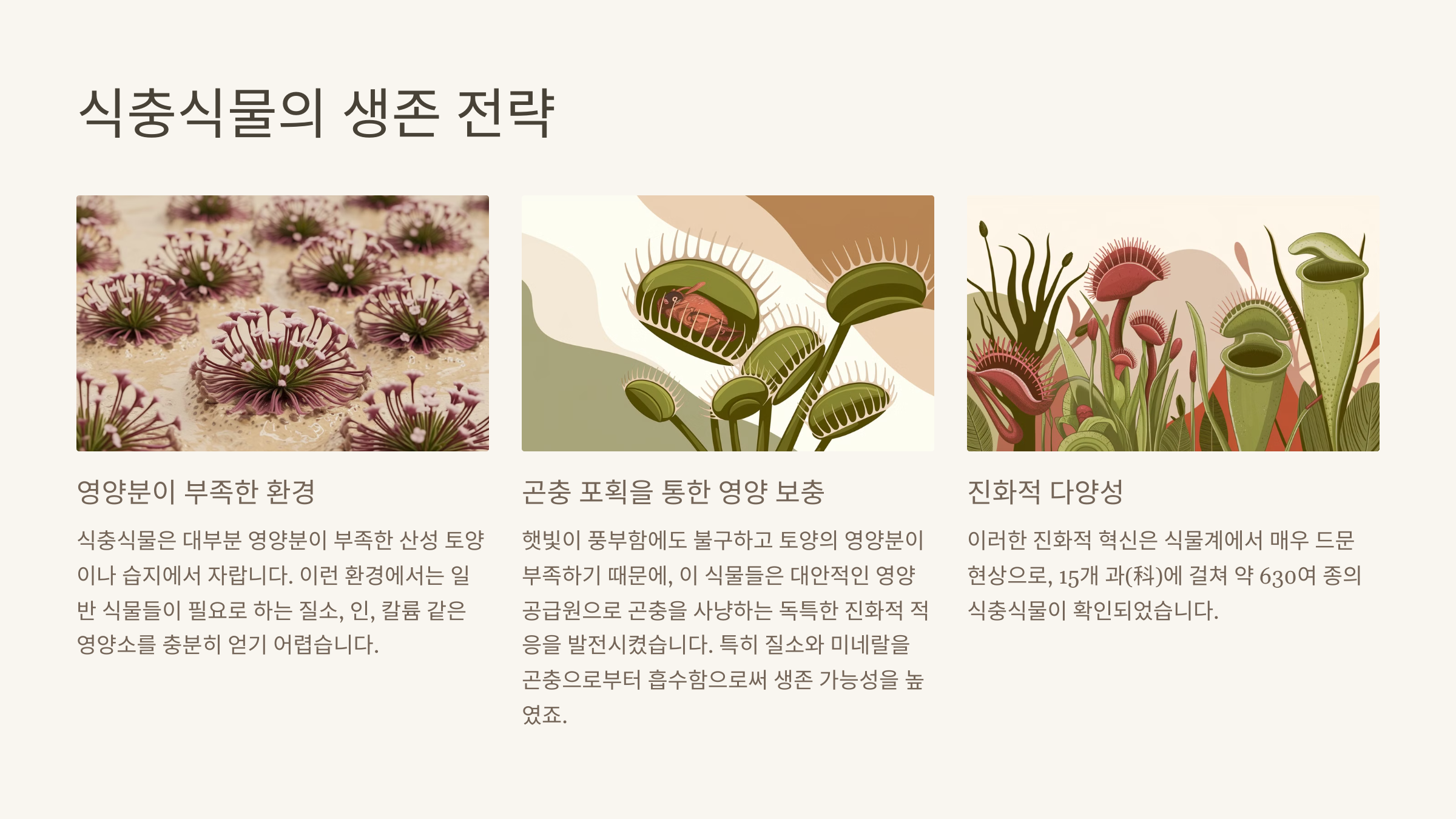 식충식물의 생존 전략

영양분이 부족한 환경

식충식물은 대부분 영양분이 부족한 산성 토양이나 습지에서 자랍니다. 이런 환경에서는 일반 식물들이 필요로 하는 질소, 인, 칼륨 같은 영양소를 충분히 얻기 어렵습니다.

곤충 포획을 통한 영양 보충

햇빛이 풍부함에도 불구하고 토양의 영양분이 부족하기 때문에, 이 식물들은 대안적인 영양 공급원으로 곤충을 사냥하는 독특한 진화적 적응을 발전시켰습니다. 특히 질소와 미네랄을 곤충으로부터 흡수함으로써 생존 가능성을 높였죠.

진화적 다양성

이러한 진화적 혁신은 식물계에서 매우 드문 현상으로, 15개 과(科)에 걸쳐 약 630여 종의 식충식물이 확인되었습니다.